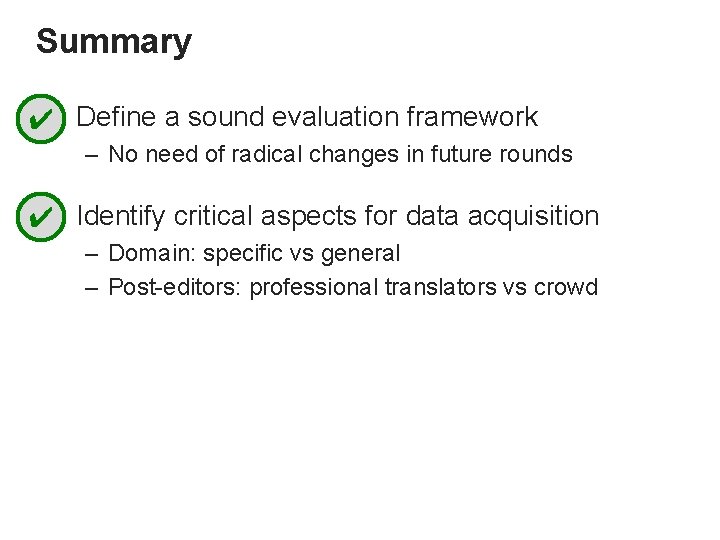 Summary

✔ Define a sound evaluation framework
– No need of radical changes in future rounds

✔ Identify critical aspects for data acquisition
– Domain: specific vs general
– Post-editors: professional translators vs crowd